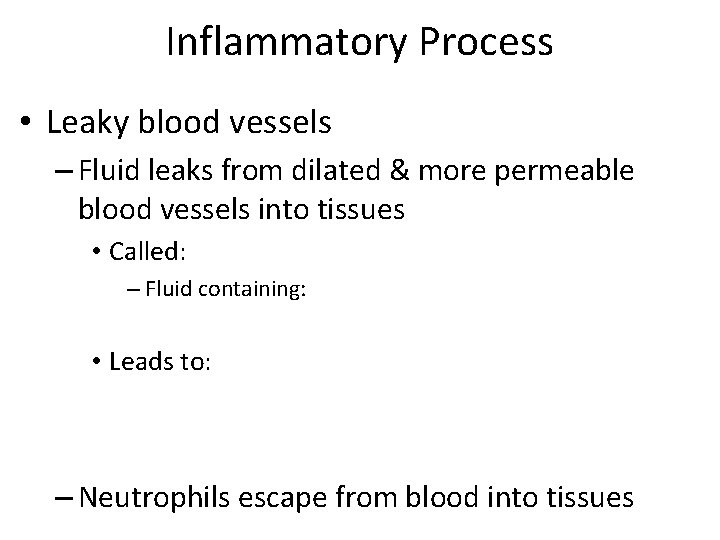 Inflammatory Process

• Leaky blood vessels

– Fluid leaks from dilated & more permeable blood vessels into tissues

• Called:

– Fluid containing:

• Leads to:

– Neutrophils escape from blood into tissues